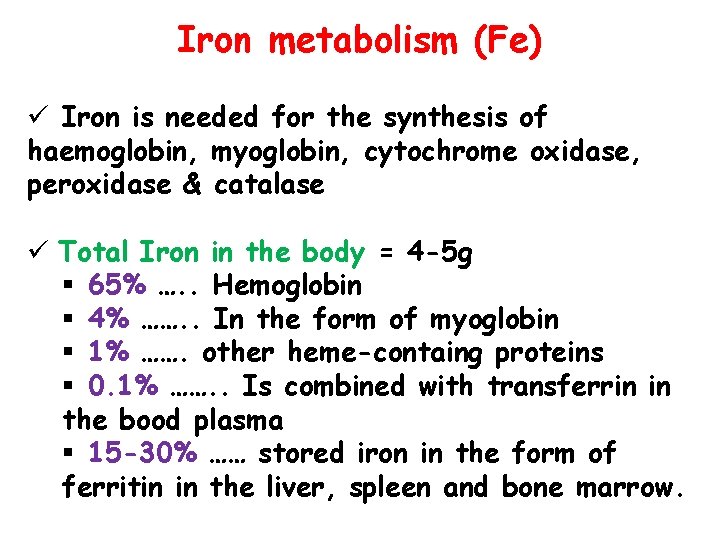 Iron metabolism (Fe)

✓ Iron is needed for the synthesis of haemoglobin, myoglobin, cytochrome oxidase, peroxidase & catalase

✓ Total Iron in the body = 4-5g
▪ 65% ….. Hemoglobin
▪ 4% …….. In the form of myoglobin
▪ 1% ……. other heme-containg proteins
▪ 0.1% …….. Is combined with transferrin in the bood plasma
▪ 15-30% …… stored iron in the form of ferritin in the liver, spleen and bone marrow.